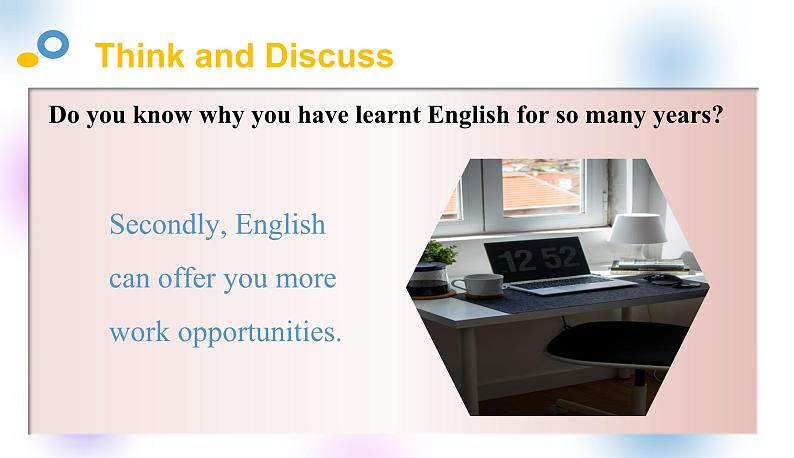 Think and Discuss

Do you know why you have learnt English for so many years?

Secondly, English can offer you more work opportunities.

12 52